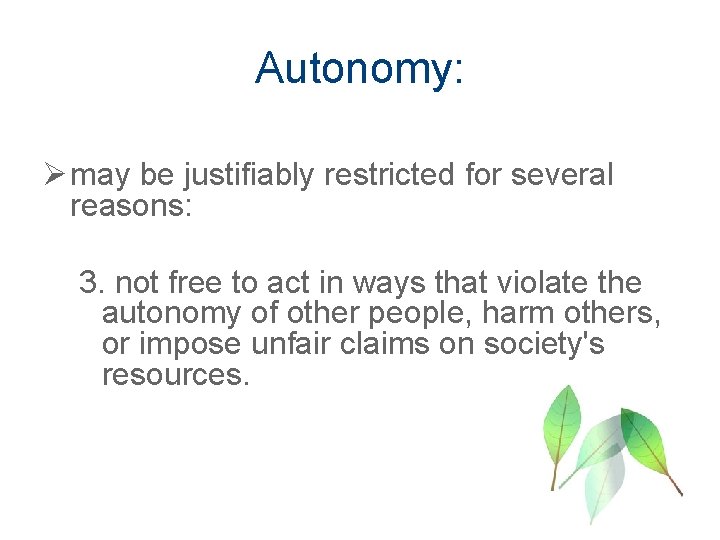 Autonomy:

➢ may be justifiably restricted for several reasons:

3. not free to act in ways that violate the autonomy of other people, harm others, or impose unfair claims on society's resources.